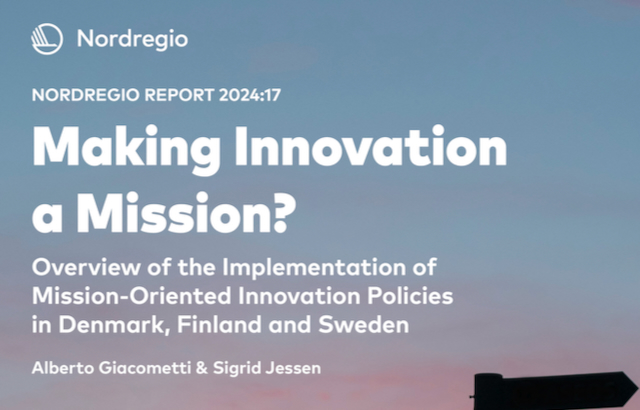 Nordregio

NORDREGIO REPORT 2024:17

Making Innovation a Mission?

Overview of the Implementation of Mission-Oriented Innovation Policies in Denmark, Finland and Sweden

Alberto Giacometti & Sigrid Jessen